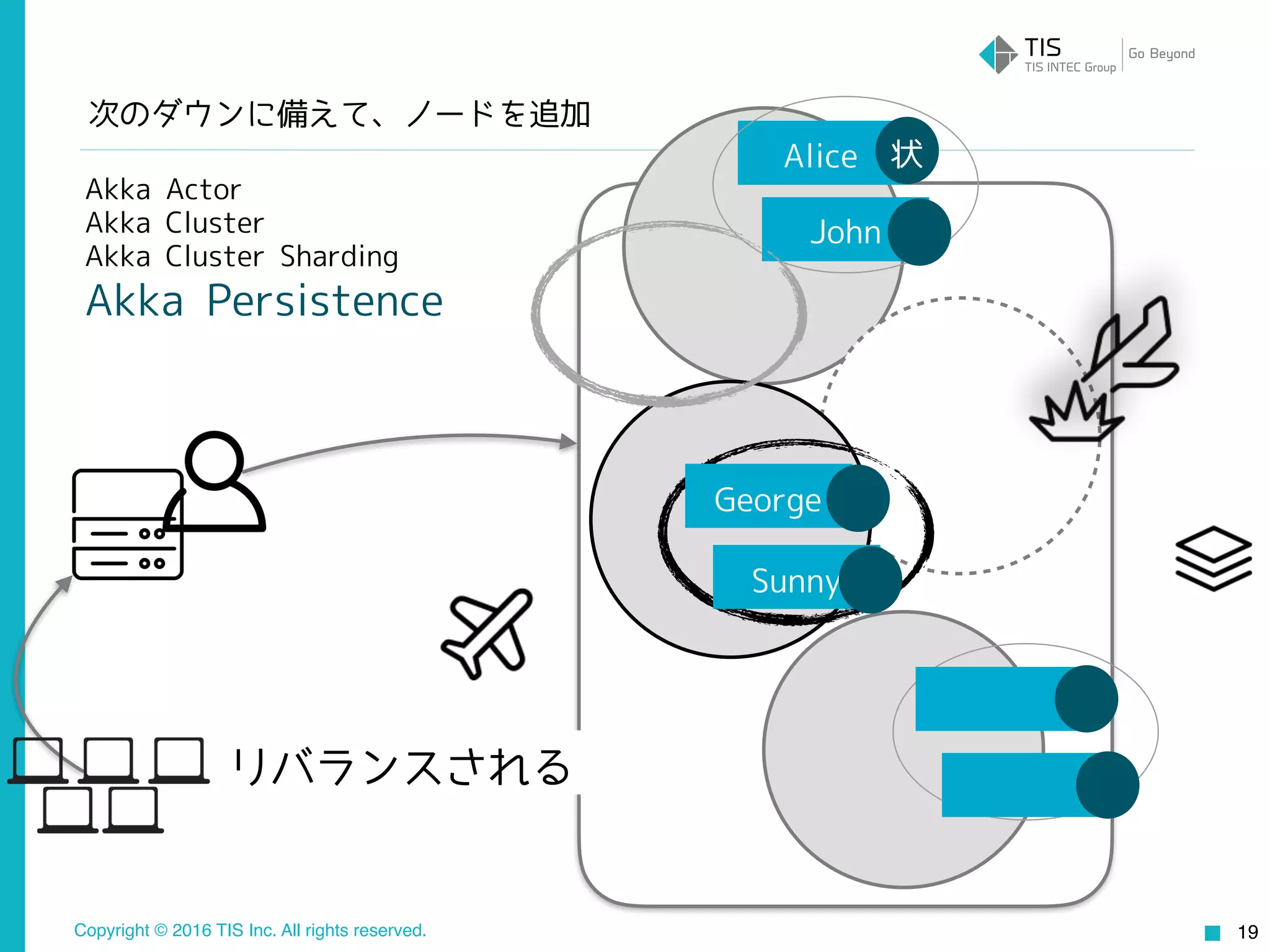 TIS
TIS INTEC Group
Go Beyond

次のダウンに備えて、ノードを追加

Akka Actor
Akka Cluster
Akka Cluster Sharding
Akka Persistence

Alice 状
John
George
Sunny

リバランスされる

Copyright © 2016 TIS Inc. All rights reserved.

19